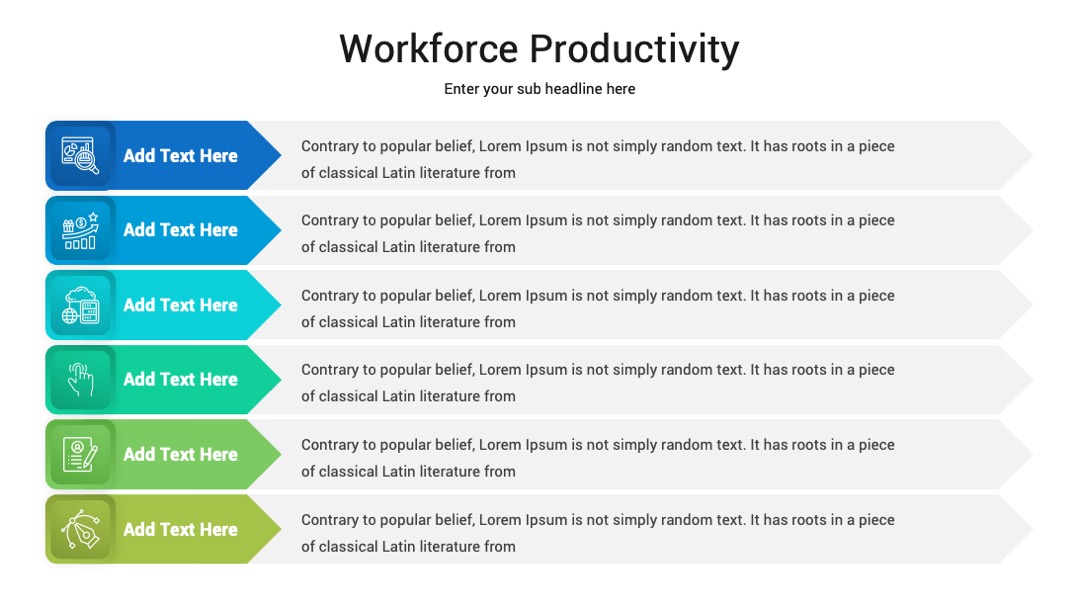 Workforce Productivity

Enter your sub headline here

Add Text Here

Contrary to popular belief, Lorem Ipsum is not simply random text. It has roots in a piece of classical Latin literature from

Add Text Here

Contrary to popular belief, Lorem Ipsum is not simply random text. It has roots in a piece of classical Latin literature from

Add Text Here

Contrary to popular belief, Lorem Ipsum is not simply random text. It has roots in a piece of classical Latin literature from

Add Text Here

Contrary to popular belief, Lorem Ipsum is not simply random text. It has roots in a piece of classical Latin literature from

Add Text Here

Contrary to popular belief, Lorem Ipsum is not simply random text. It has roots in a piece of classical Latin literature from

Add Text Here

Contrary to popular belief, Lorem Ipsum is not simply random text. It has roots in a piece of classical Latin literature from